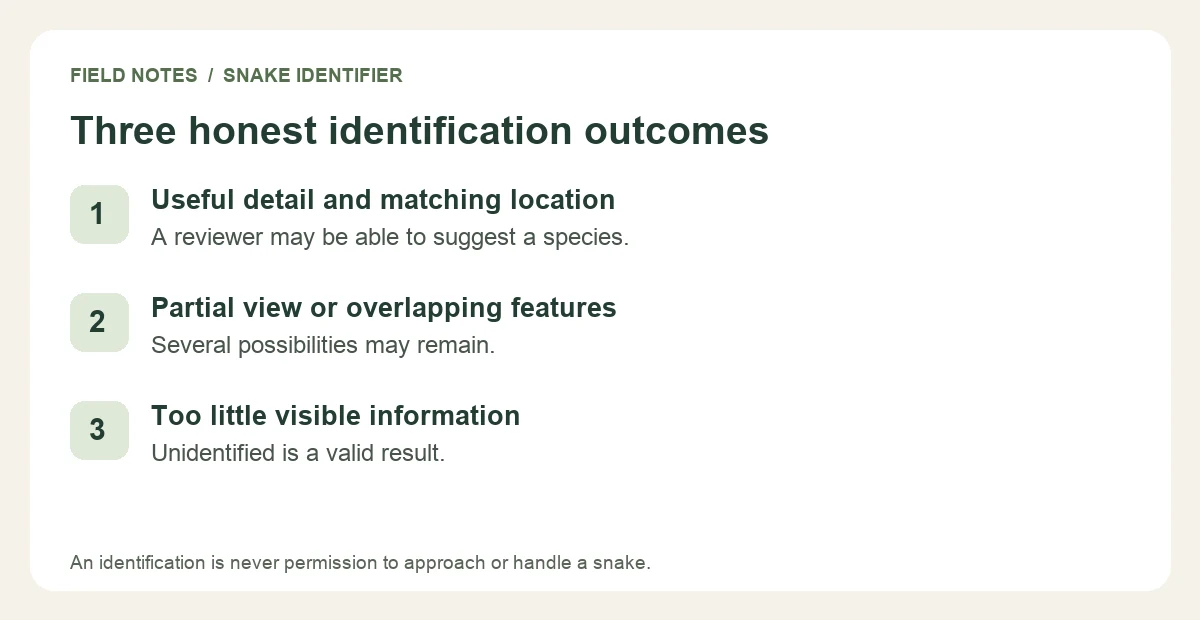 FIELD NOTES / SNAKE IDENTIFIER

Three honest identification outcomes

1
Useful detail and matching location
A reviewer may be able to suggest a species.

2
Partial view or overlapping features
Several possibilities may remain.

3
Too little visible information
Unidentified is a valid result.

An identification is never permission to approach or handle a snake.